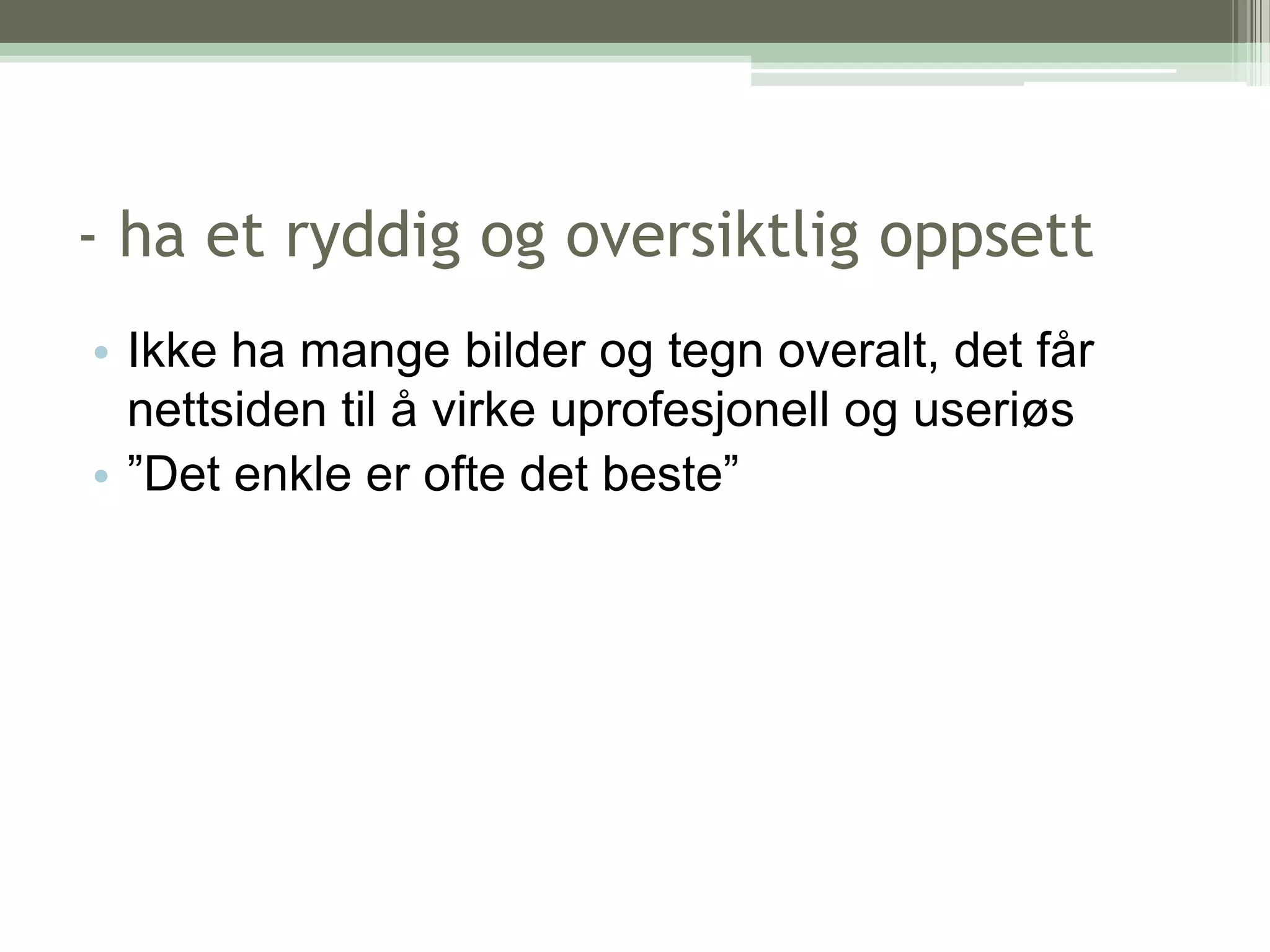 - ha et ryddig og oversiktlig oppsett

• Ikke ha mange bilder og tegn overalt, det får nettsiden til å virke uprofesjonell og useriøs
• ”Det enkle er ofte det beste”